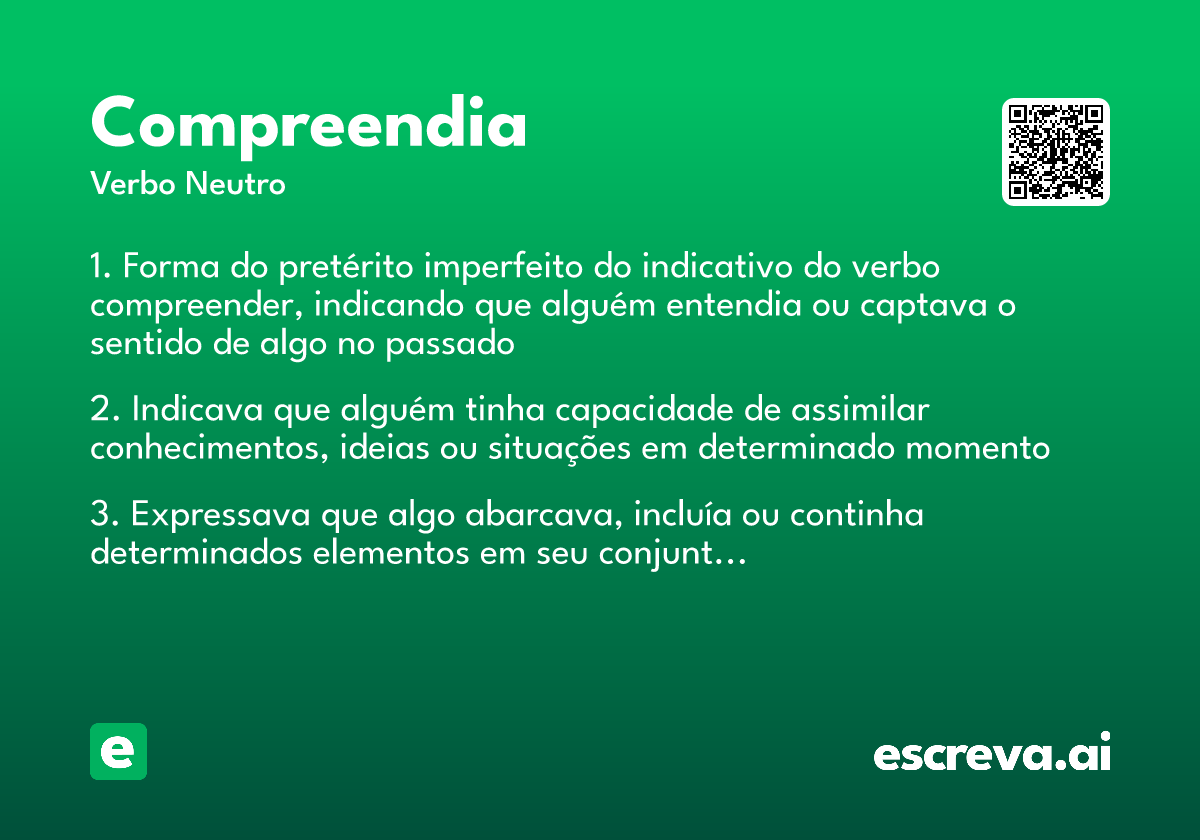 Compreendia
Verbo Neutro

1. Forma do pretérito imperfeito do indicativo do verbo compreender, indicando que alguém entendia ou captava o sentido de algo no passado

2. Indicava que alguém tinha capacidade de assimilar conhecimentos, ideias ou situações em determinado momento

3. Expressava que algo abarcava, incluía ou continha determinados elementos em seu conjunt...

e

escreva.ai